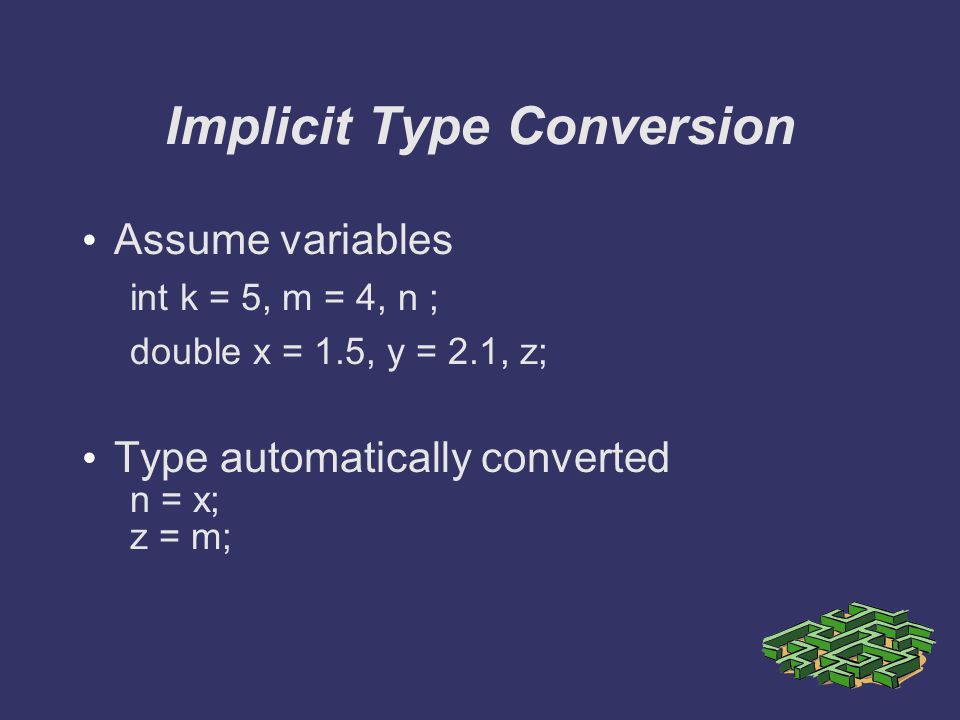 Implicit Type Conversion

• Assume variables

int k = 5, m = 4, n ;

double x = 1.5, y = 2.1, z;

• Type automatically converted

n = x;
z = m;